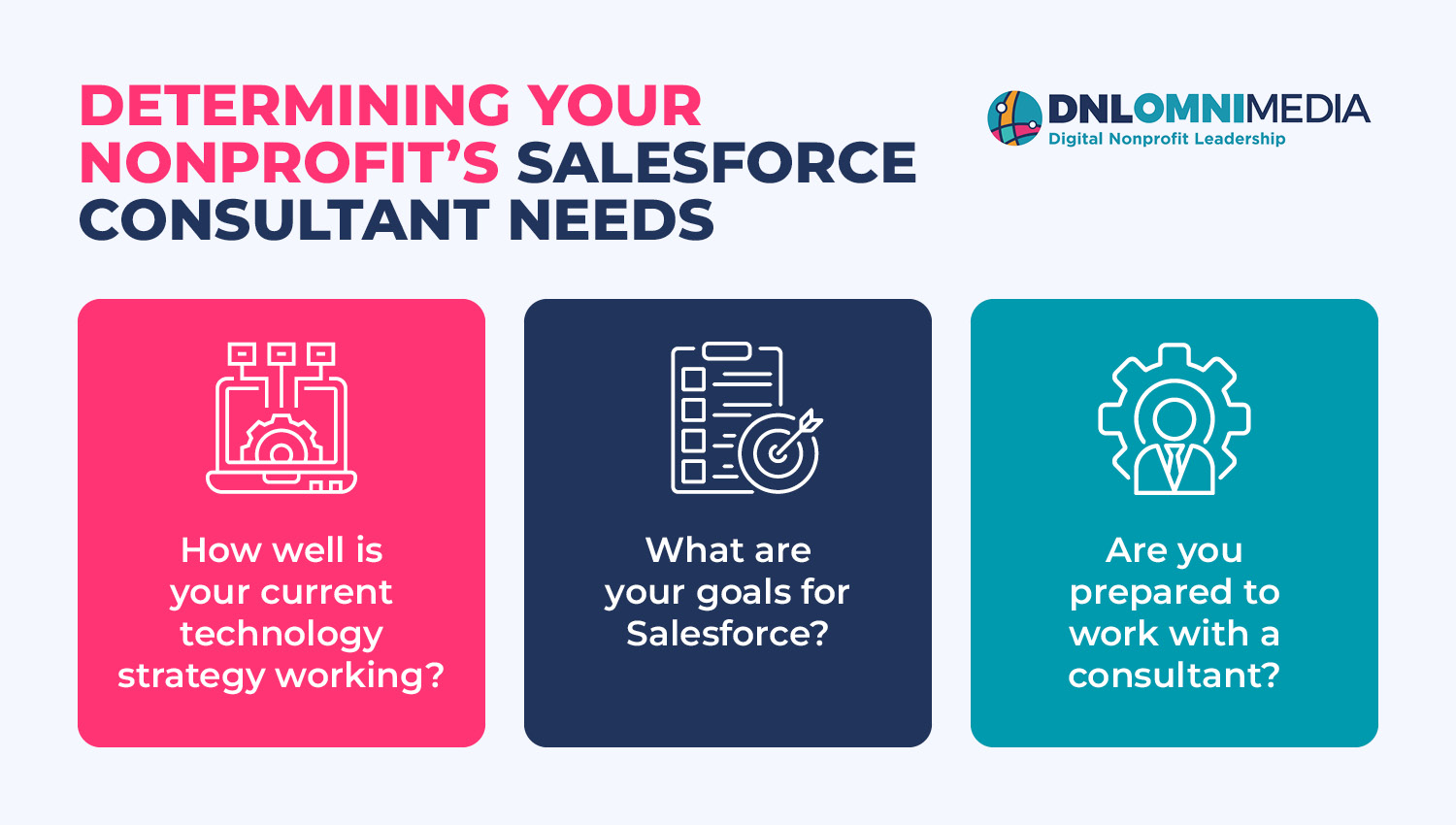 DETERMINING YOUR NONPROFIT'S SALESFORCE CONSULTANT NEEDS

DNLOMNIMEDIA
Digital Nonprofit Leadership

How well is your current technology strategy working?

What are your goals for Salesforce?

Are you prepared to work with a consultant?